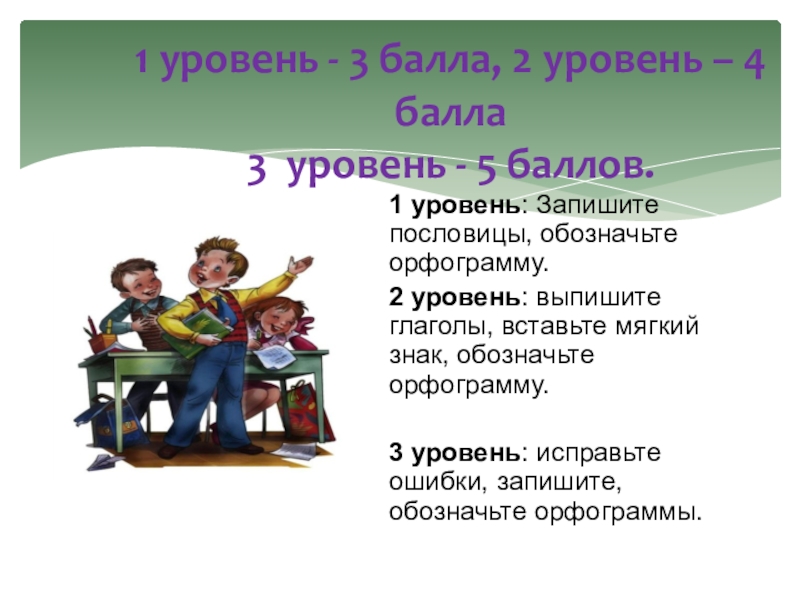 1 уровень - 3 балла, 2 уровень – 4 балла
3 уровень - 5 баллов.

1 уровень: Запишите пословицы, обозначьте орфограмму.

2 уровень: выпишите глаголы, вставьте мягкий знак, обозначьте орфограмму.

3 уровень: исправьте ошибки, запишите, обозначьте орфограммы.